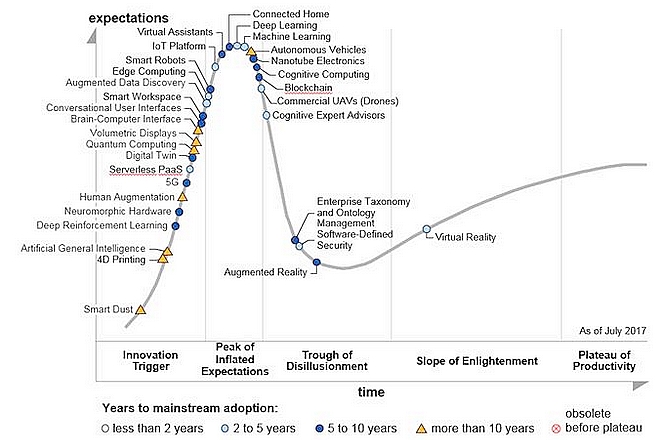 expectations

Virtual Assistants
IoT Platform
Smart Robots
Edge Computing
Augmented Data Discovery
Smart Workspace
Conversational User Interfaces
Brain-Computer Interface
Volumetric Displays
Quantum Computing
Digital Twin
Serverless PaaS
5G
Human Augmentation
Neuromorphic Hardware
Deep Reinforcement Learning
Artificial General Intelligence
4D Printing
Smart Dust

Connected Home
Deep Learning
Machine Learning
Autonomous Vehicles
Nanotube Electronics
Cognitive Computing
Blockchain
Commercial UAVs (Drones)
Cognitive Expert Advisors

Enterprise Taxonomy and Ontology Management
Software-Defined Security
Augmented Reality
Virtual Reality

As of July 2017

Innovation Trigger
Peak of Inflated Expectations
Trough of Disillusionment
Slope of Enlightenment
Plateau of Productivity

time

Years to mainstream adoption:
less than 2 years
2 to 5 years
5 to 10 years
more than 10 years
obsolete before plateau